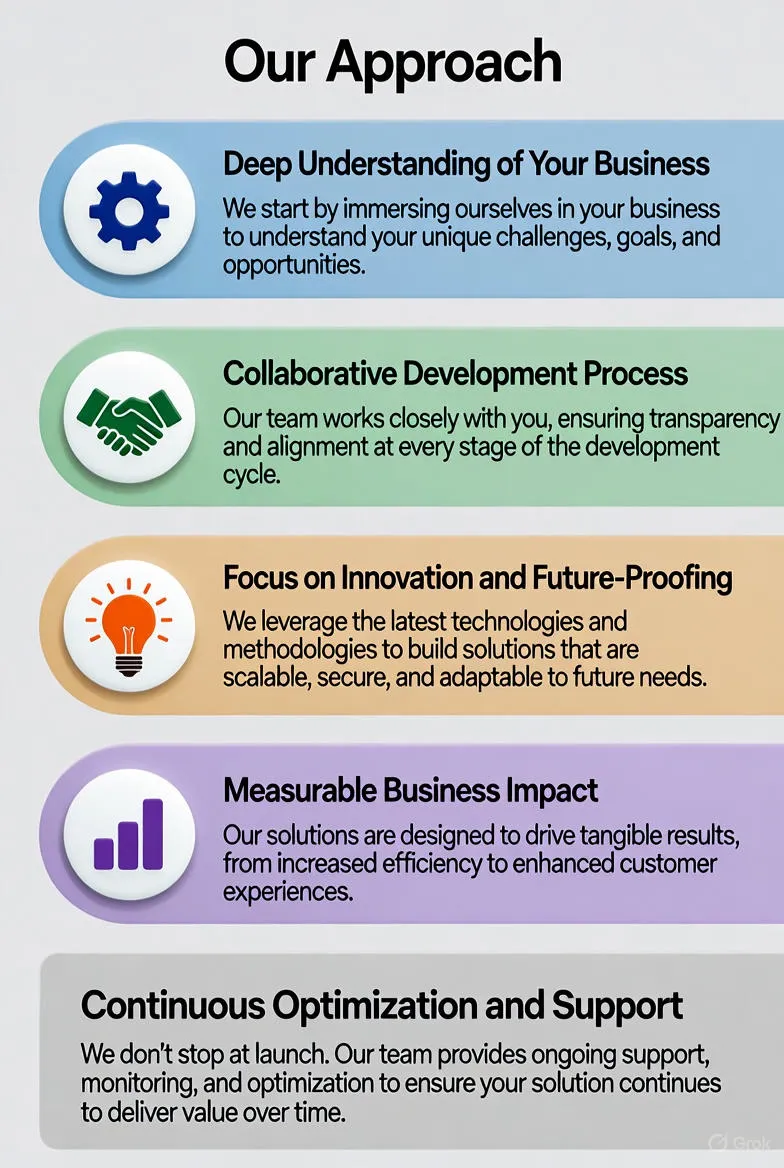 Our Approach

Deep Understanding of Your Business

We start by immersing ourselves in your business to understand your unique challenges, goals, and opportunities.

Collaborative Development Process

Our team works closely with you, ensuring transparency and alignment at every stage of the development cycle.

Focus on Innovation and Future-Proofing

We leverage the latest technologies and methodologies to build solutions that are scalable, secure, and adaptable to future needs.

Measurable Business Impact

Our solutions are designed to drive tangible results, from increased efficiency to enhanced customer experiences.

Continuous Optimization and Support

We don't stop at launch. Our team provides ongoing support, monitoring, and optimization to ensure your solution continues to deliver value over time.

Grok